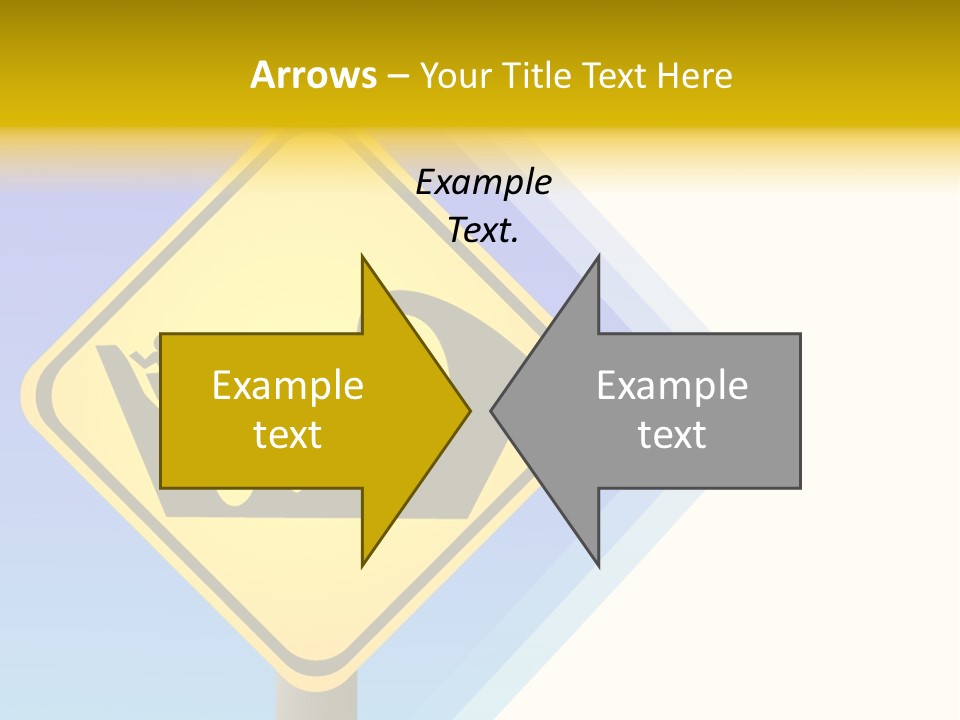 Arrows – Your Title Text Here

Example Text.

Example text

Example text